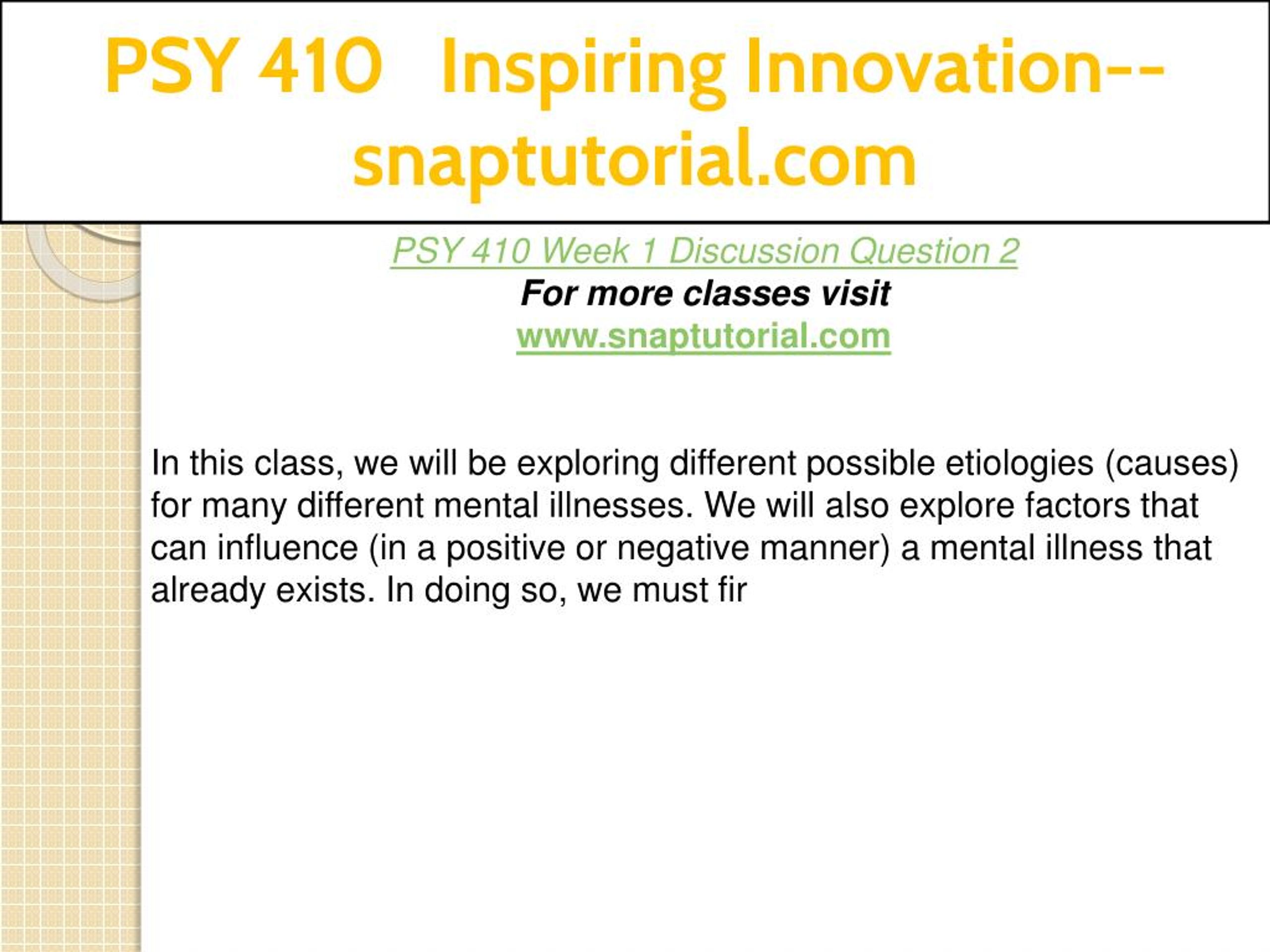 PSY 410 Inspiring Innovation--snaptutorial.com

PSY 410 Week 1 Discussion Question 2
For more classes visit
www.snaptutorial.com

In this class, we will be exploring different possible etiologies (causes) for many different mental illnesses. We will also explore factors that can influence (in a positive or negative manner) a mental illness that already exists. In doing so, we must fir